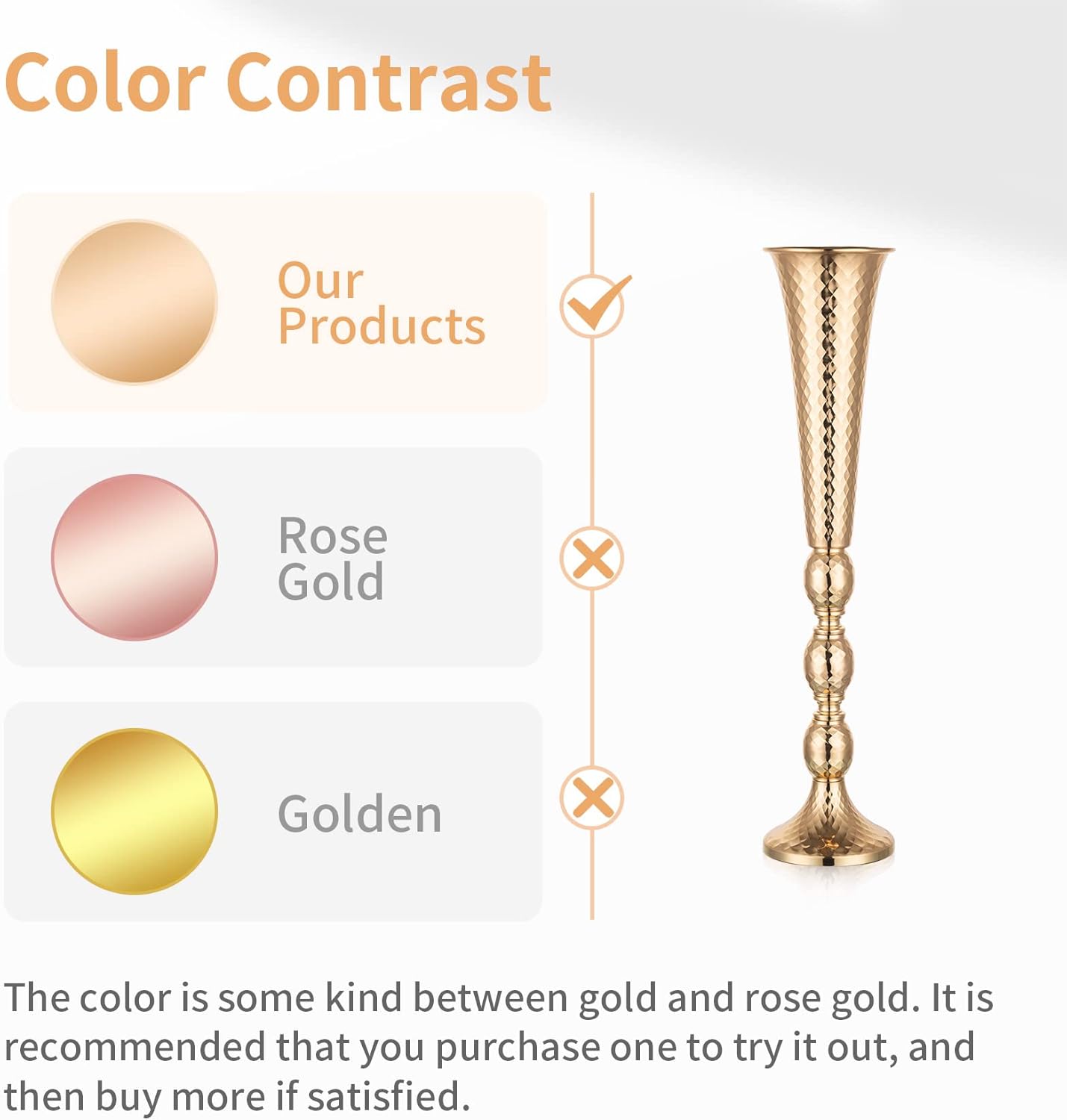 Color Contrast

Our Products

Rose Gold

Golden

The color is some kind between gold and rose gold. It is recommended that you purchase one to try it out, and then buy more if satisfied.